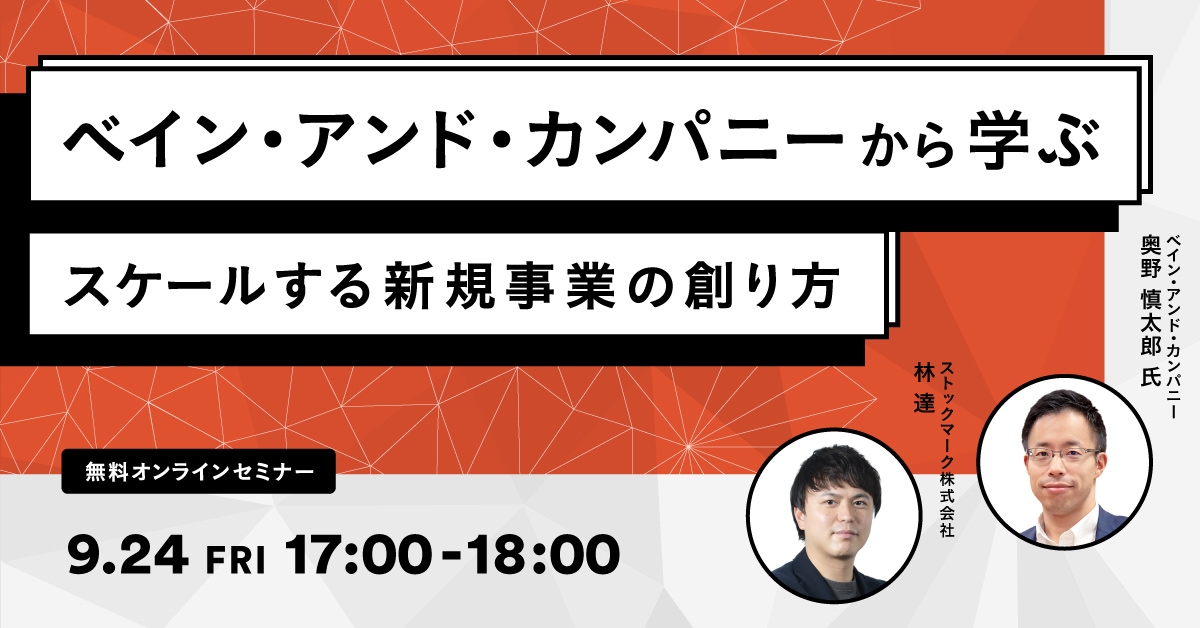 ベイン・アンド・カンパニーから学ぶ

スケールする新規事業の創り方

ベイン・アンド・カンパニー
奥野 慎太郎 氏

ストックマーク株式会社
林 達

無料オンラインセミナー

9.24 FRI 17:00-18:00